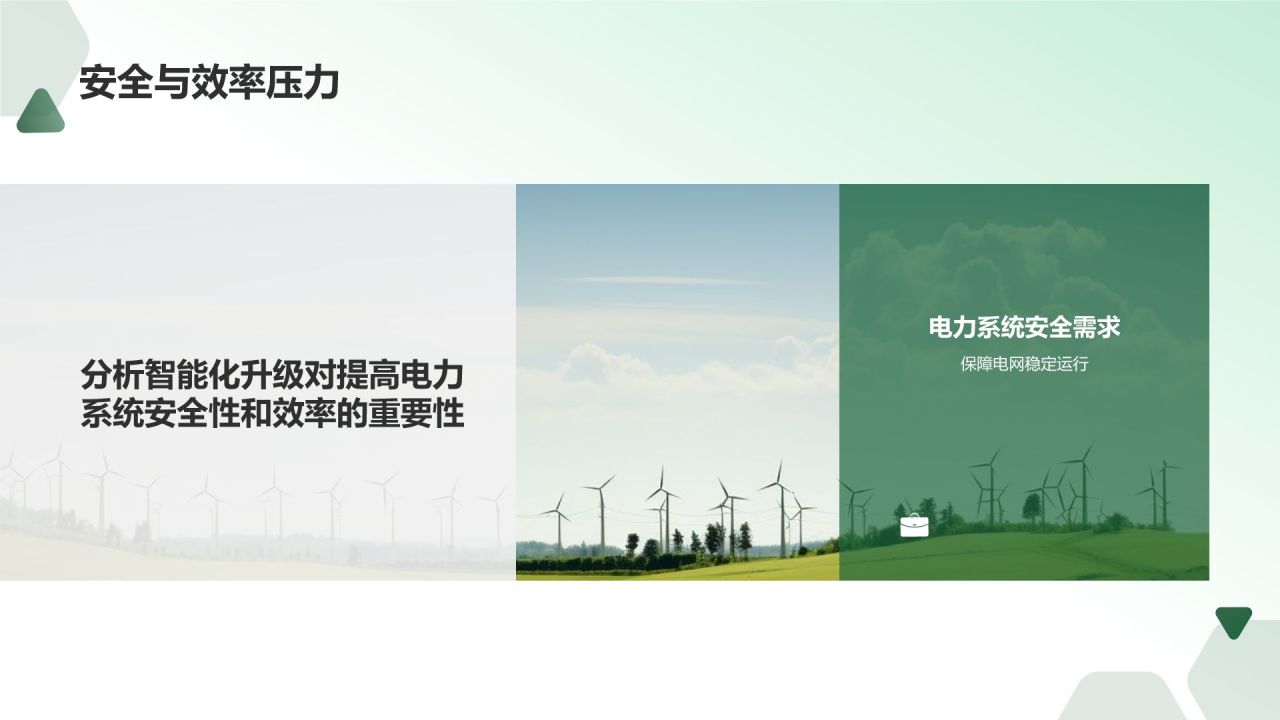 安全与效率压力

分析智能化升级对提高电力系统安全性和效率的重要性

电力系统安全需求

保障电网稳定运行